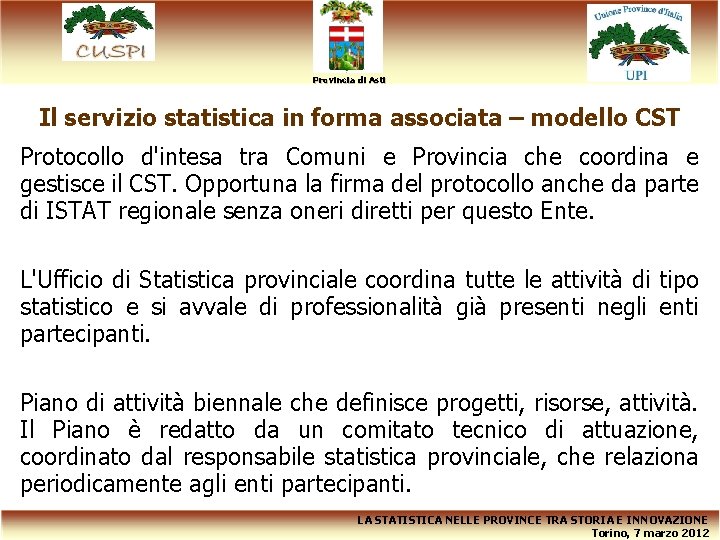 CUSPI

Provincia di Asti

Unione Province d'Italia
UPI

Il servizio statistica in forma associata – modello CST

Protocollo d'intesa tra Comuni e Provincia che coordina e gestisce il CST. Opportuna la firma del protocollo anche da parte di ISTAT regionale senza oneri diretti per questo Ente.

L'Ufficio di Statistica provinciale coordina tutte le attività di tipo statistico e si avvale di professionalità già presenti negli enti partecipanti.

Piano di attività biennale che definisce progetti, risorse, attività. Il Piano è redatto da un comitato tecnico di attuazione, coordinato dal responsabile statistica provinciale, che relaziona periodicamente agli enti partecipanti.

LA STATISTICA NELLE PROVINCE TRA STORIA E INNOVAZIONE
Torino, 7 marzo 2012